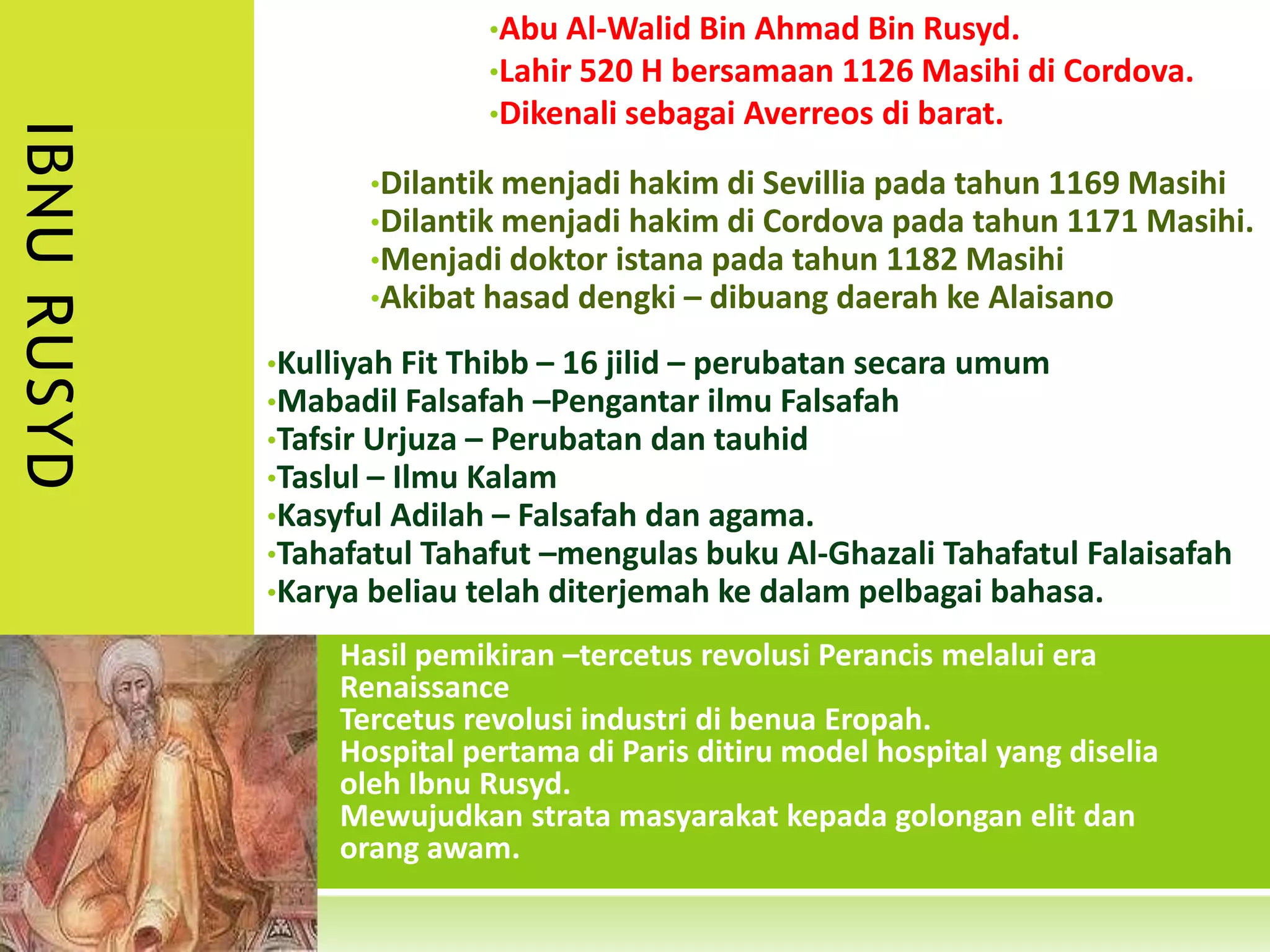 IBNU RUSYD

•Abu Al-Walid Bin Ahmad Bin Rusyd.
•Lahir 520 H bersamaan 1126 Masihi di Cordova.
•Dikenali sebagai Averreos di barat.

•Dilantik menjadi hakim di Sevillia pada tahun 1169 Masihi
•Dilantik menjadi hakim di Cordova pada tahun 1171 Masihi.
•Menjadi doktor istana pada tahun 1182 Masihi
•Akibat hasad dengki – dibuang daerah ke Alaisano

•Kulliyah Fit Thibb – 16 jilid – perubatan secara umum
•Mabadil Falsafah –Pengantar ilmu Falsafah
•Tafsir Urjuza – Perubatan dan tauhid
•Taslul – Ilmu Kalam
•Kasyful Adilah – Falsafah dan agama.
•Tahafatul Tahafut –mengulas buku Al-Ghazali Tahafatul Falaisafah
•Karya beliau telah diterjemah ke dalam pelbagai bahasa.

Hasil pemikiran –tercetus revolusi Perancis melalui era Renaissance
Tercetus revolusi industri di benua Eropah.
Hospital pertama di Paris ditiru model hospital yang diselia oleh Ibnu Rusyd.
Mewujudkan strata masyarakat kepada golongan elit dan orang awam.